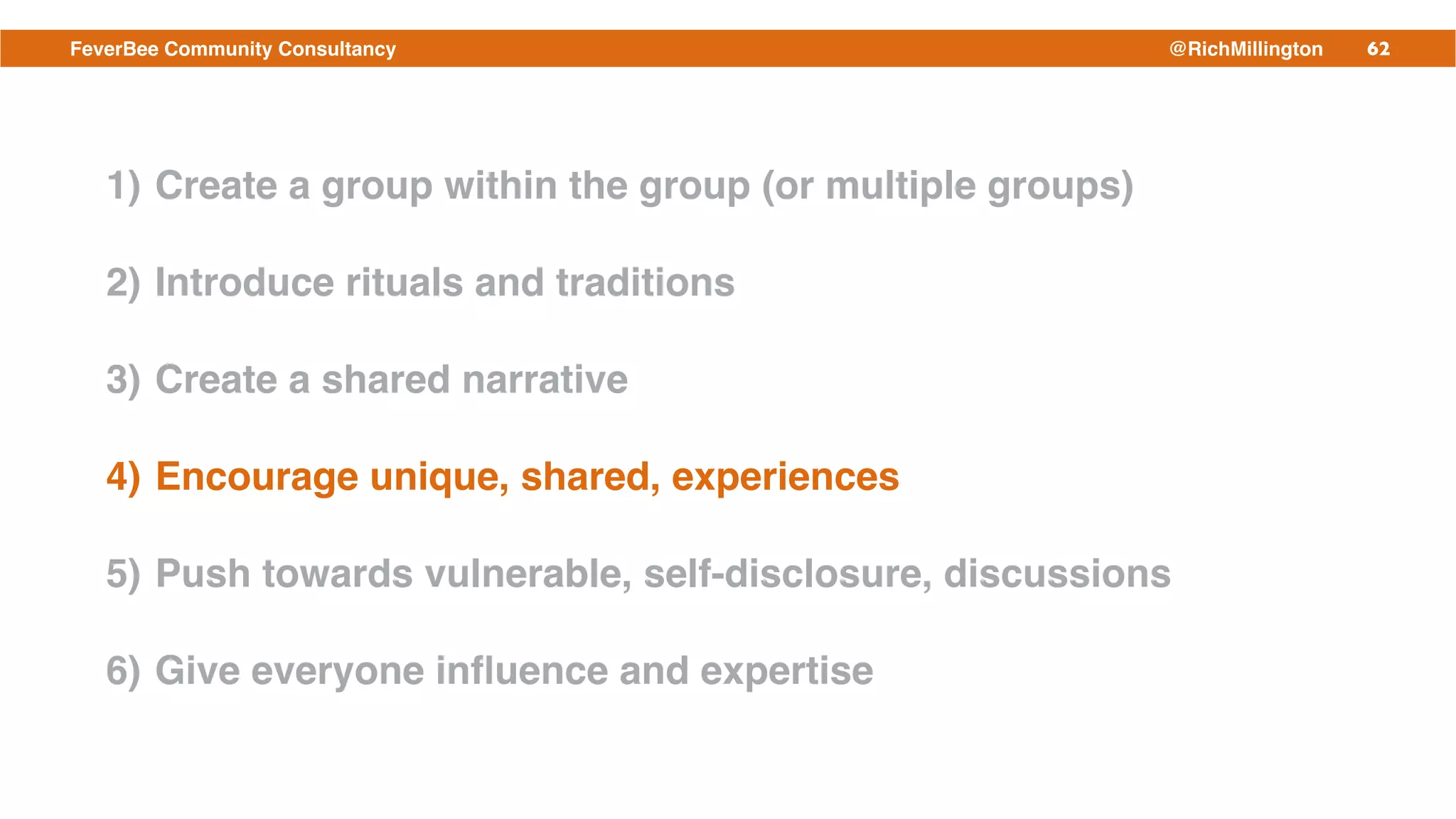 FeverBee Community Consultancy @RichMillington 62

1) Create a group within the group (or multiple groups)

2) Introduce rituals and traditions

3) Create a shared narrative

4) Encourage unique, shared, experiences

5) Push towards vulnerable, self-disclosure, discussions

6) Give everyone influence and expertise